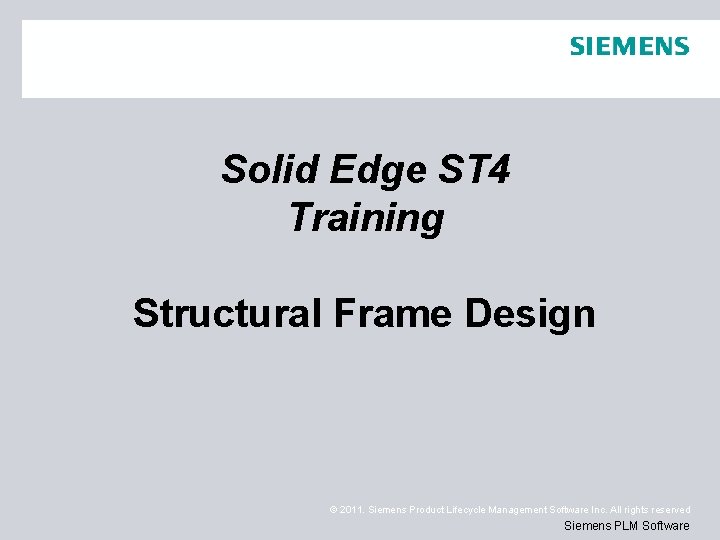 SIEMENS

Solid Edge ST4
Training

Structural Frame Design

© 2011. Siemens Product Lifecycle Management Software Inc. All rights reserved
Siemens PLM Software